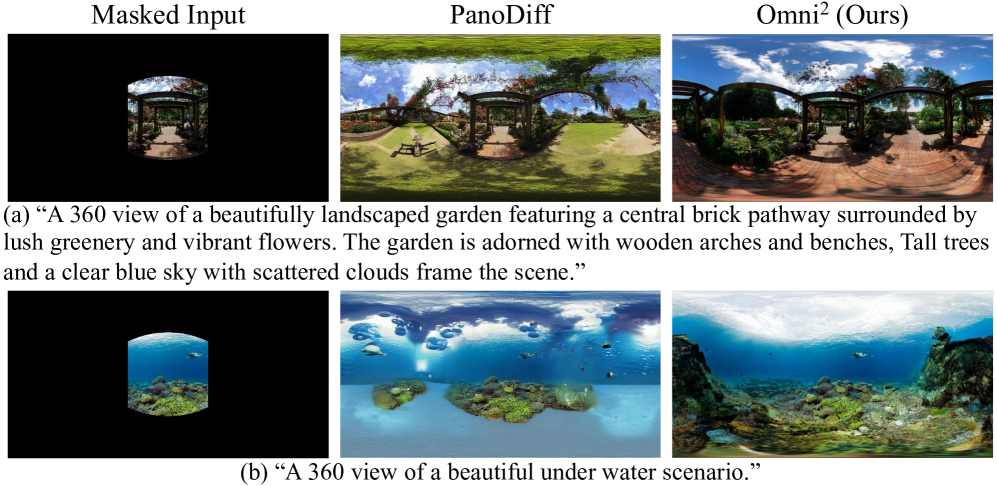 Masked Input

PanoDiff

Omni$^2$ (Ours)

(a) “A 360 view of a beautifully landscaped garden featuring a central brick pathway surrounded by lush greenery and vibrant flowers. The garden is adorned with wooden arches and benches, Tall trees and a clear blue sky with scattered clouds frame the scene.”

(b) “A 360 view of a beautiful under water scenario.”